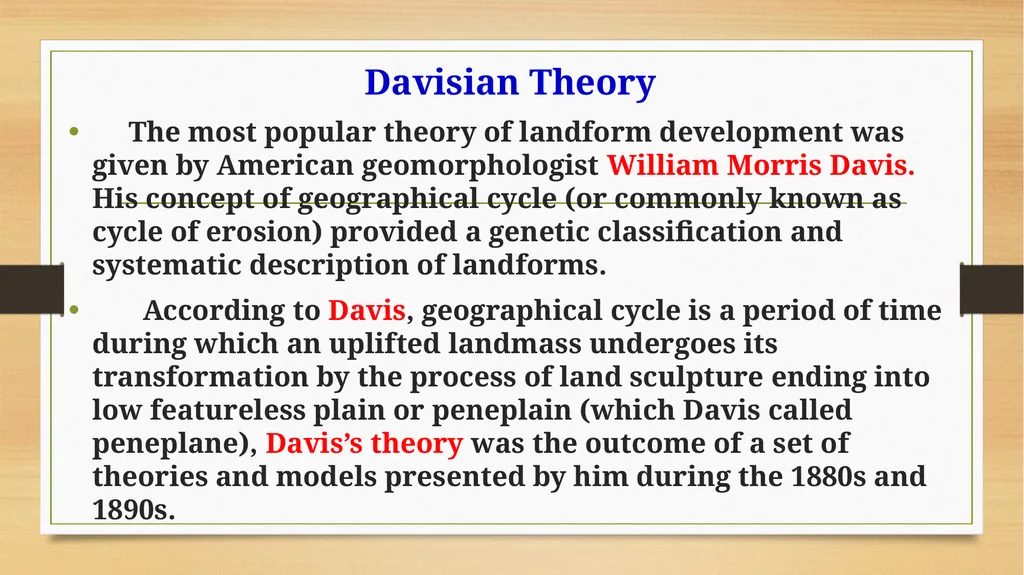 Davisian Theory

• The most popular theory of landform development was given by American geomorphologist William Morris Davis. His concept of geographical cycle (or commonly known as cycle of erosion) provided a genetic classification and systematic description of landforms.

• According to Davis, geographical cycle is a period of time during which an uplifted landmass undergoes its transformation by the process of land sculpture ending into low featureless plain or peneplain (which Davis called peneplane), Davis's theory was the outcome of a set of theories and models presented by him during the 1880s and 1890s.